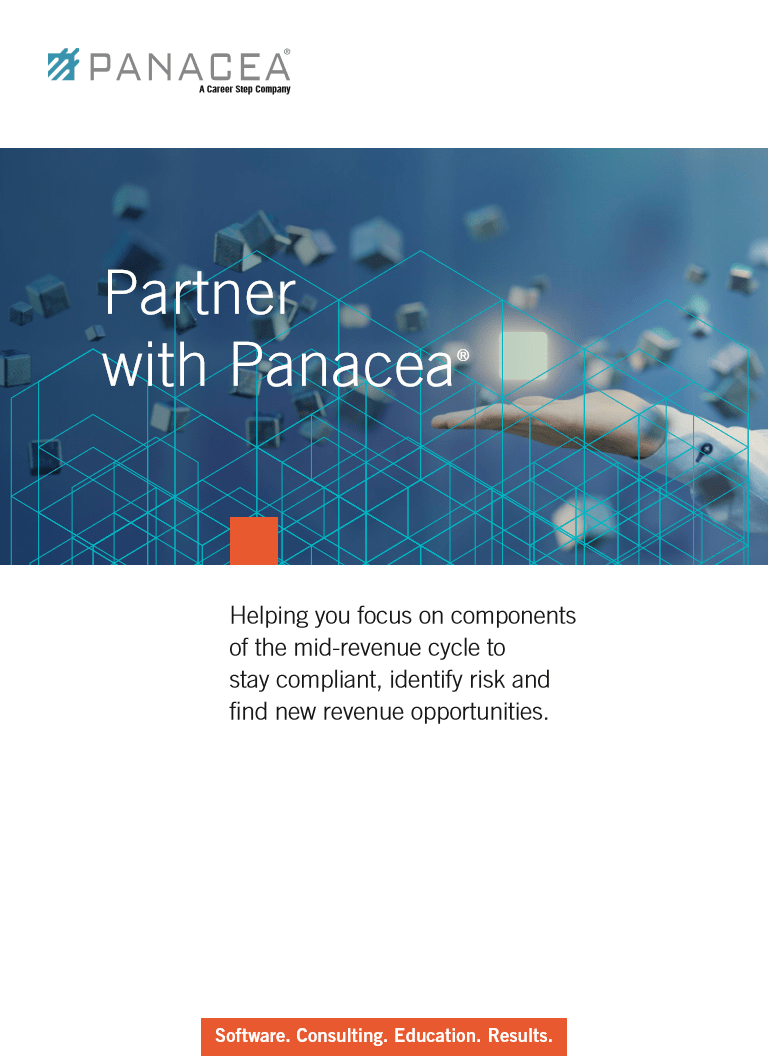 PANACEA®
A Career Step Company

Partner with Panacea®

Helping you focus on components of the mid-revenue cycle to stay compliant, identify risk and find new revenue opportunities.

Software. Consulting. Education. Results.